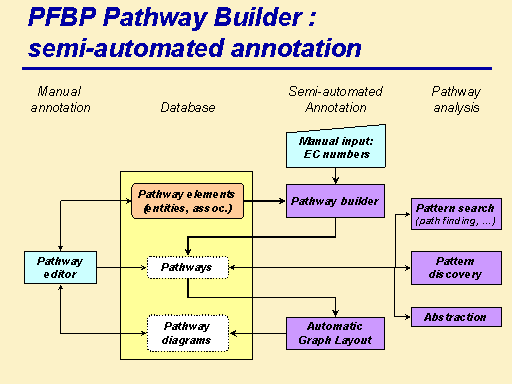 PFBP Pathway Builder : semi-automated annotation

Manual annotation

Database

Semi-automated Annotation

Pathway analysis

Manual input: EC numbers

Pathway elements (entities, assoc.)

Pathway builder

Pattern search (path finding, ...)

Pathway editor

Pathways

Pattern discovery

Abstraction

Pathway diagrams

Automatic Graph Layout